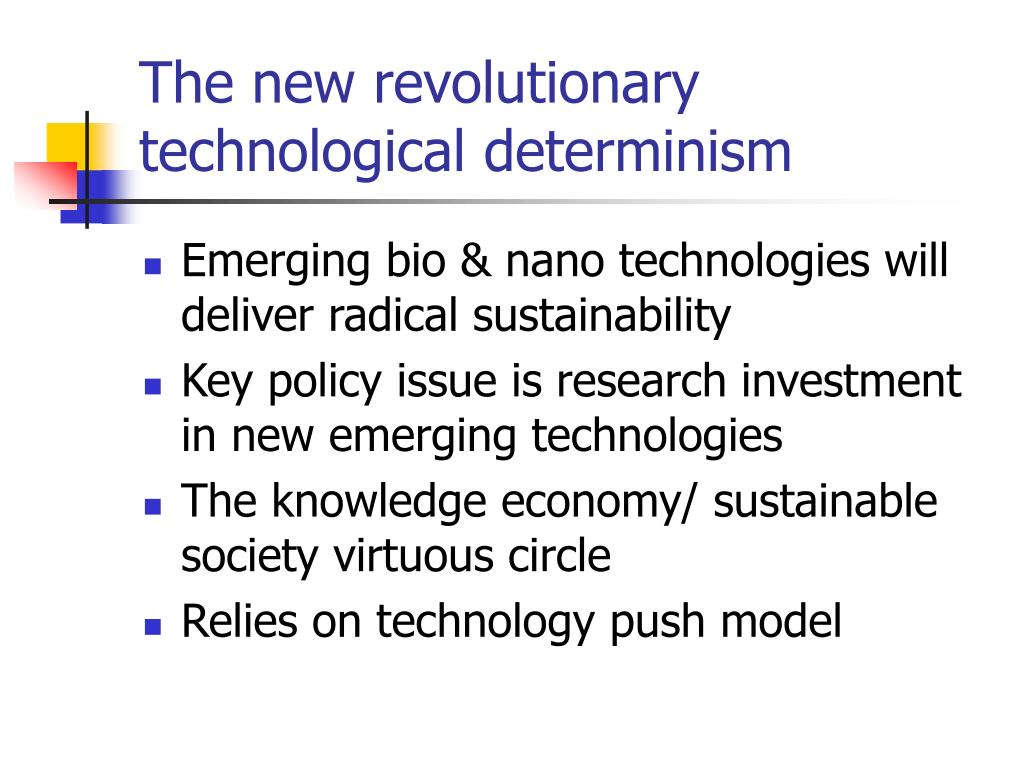 The new revolutionary technological determinism

- Emerging bio & nano technologies will deliver radical sustainability
- Key policy issue is research investment in new emerging technologies
- The knowledge economy/ sustainable society virtuous circle
- Relies on technology push model